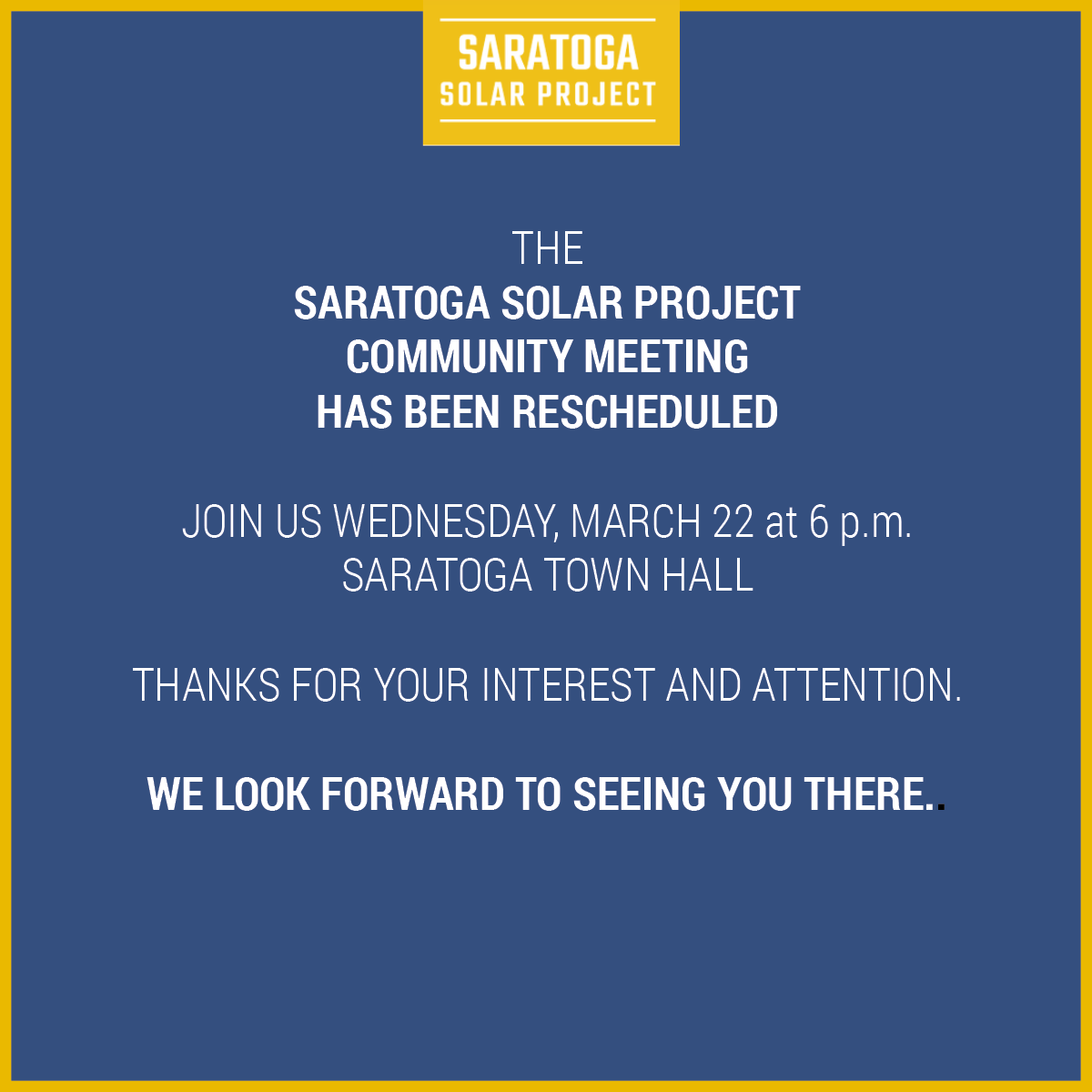 SARATOGA
SOLAR PROJECT

THE
SARATOGA SOLAR PROJECT
COMMUNITY MEETING
HAS BEEN RESCHEDULED

JOIN US WEDNESDAY, MARCH 22 at 6 p.m.
SARATOGA TOWN HALL

THANKS FOR YOUR INTEREST AND ATTENTION.

WE LOOK FORWARD TO SEEING YOU THERE..